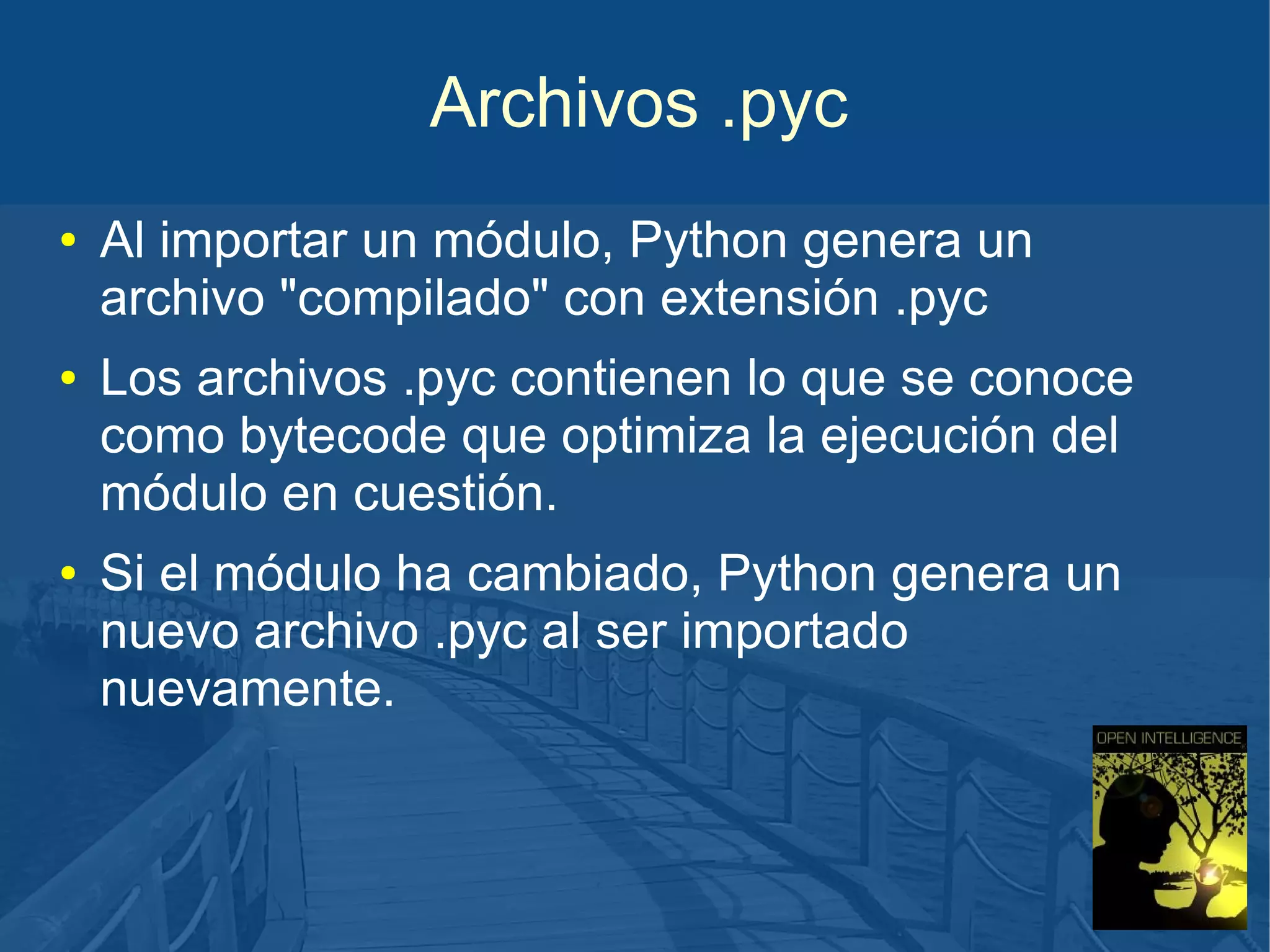 Archivos .pyc

• Al importar un módulo, Python genera un archivo "compilado" con extensión .pyc

• Los archivos .pyc contienen lo que se conoce como bytecode que optimiza la ejecución del módulo en cuestión.

• Si el módulo ha cambiado, Python genera un nuevo archivo .pyc al ser importado nuevamente.

OPEN INTELLIGENCE